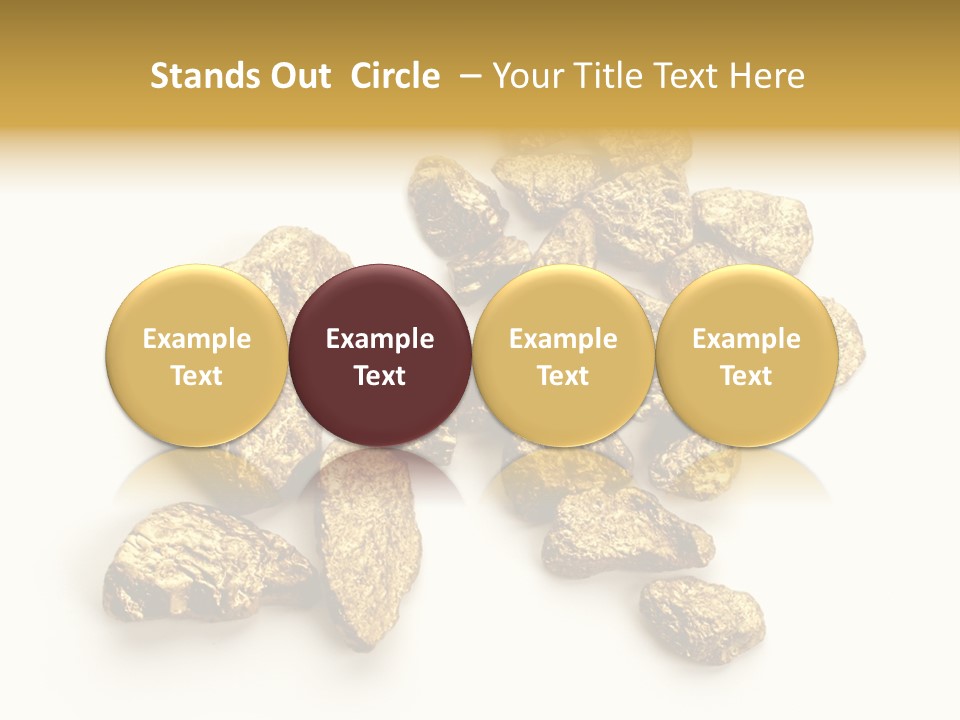 Stands Out Circle – Your Title Text Here

Example Text

Example Text

Example Text

Example Text